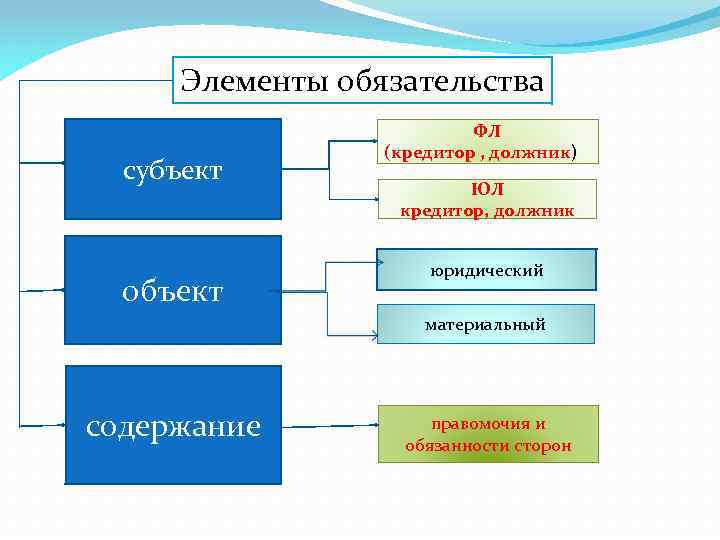 Элементы обязательства

субъект

ФЛ
(кредитор , должник)

ЮЛ
кредитор, должник

объект

юридический

материальный

содержание

правомочия и обязанности сторон